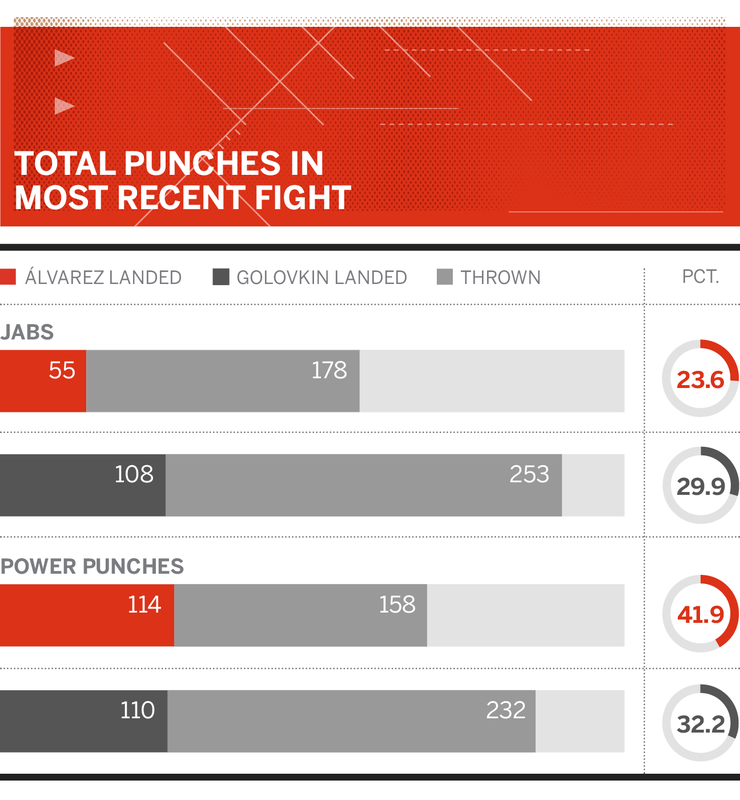 TOTAL PUNCHES IN MOST RECENT FIGHT

ÁLVAREZ LANDED GOLOVKIN LANDED THROWN PCT.

JABS

55 178 23.6

108 253 29.9

POWER PUNCHES

114 158 41.9

110 232 32.2